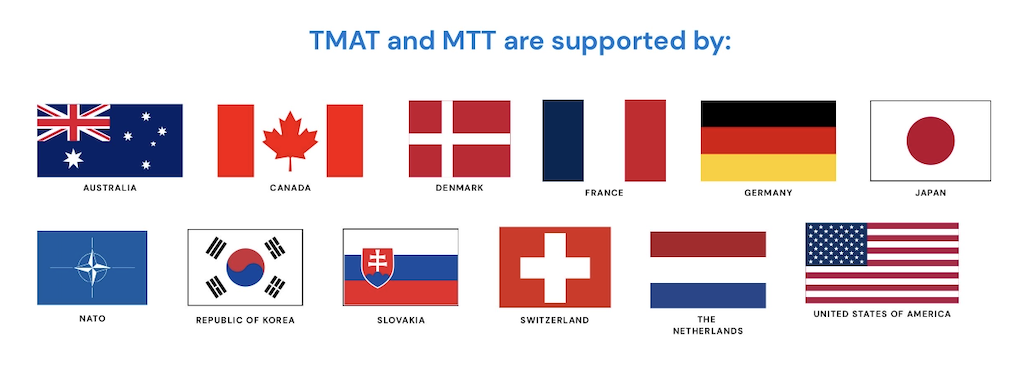 TMAT and MTT are supported by:

AUSTRALIA

CANADA

DENMARK

FRANCE

GERMANY

JAPAN

NATO

REPUBLIC OF KOREA

SLOVAKIA

SWITZERLAND

THE NETHERLANDS

UNITED STATES OF AMERICA